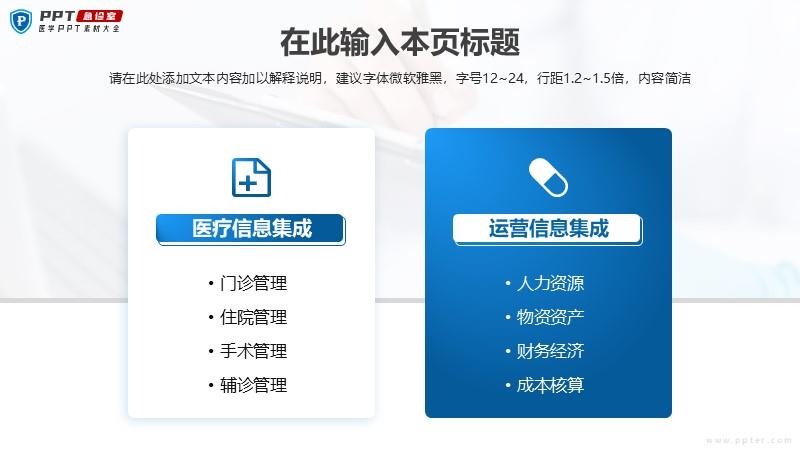 PPT 急诊室
医学PPT素材大全

在此输入本页标题

请在此处添加文本内容加以解释说明，建议字体微软雅黑，字号12~24，行距1.2~1.5倍，内容简洁

医疗信息集成

• 门诊管理
• 住院管理
• 手术管理
• 辅诊管理

运营信息集成

• 人力资源
• 物资资产
• 财务经济
• 成本核算

www.ppter.com